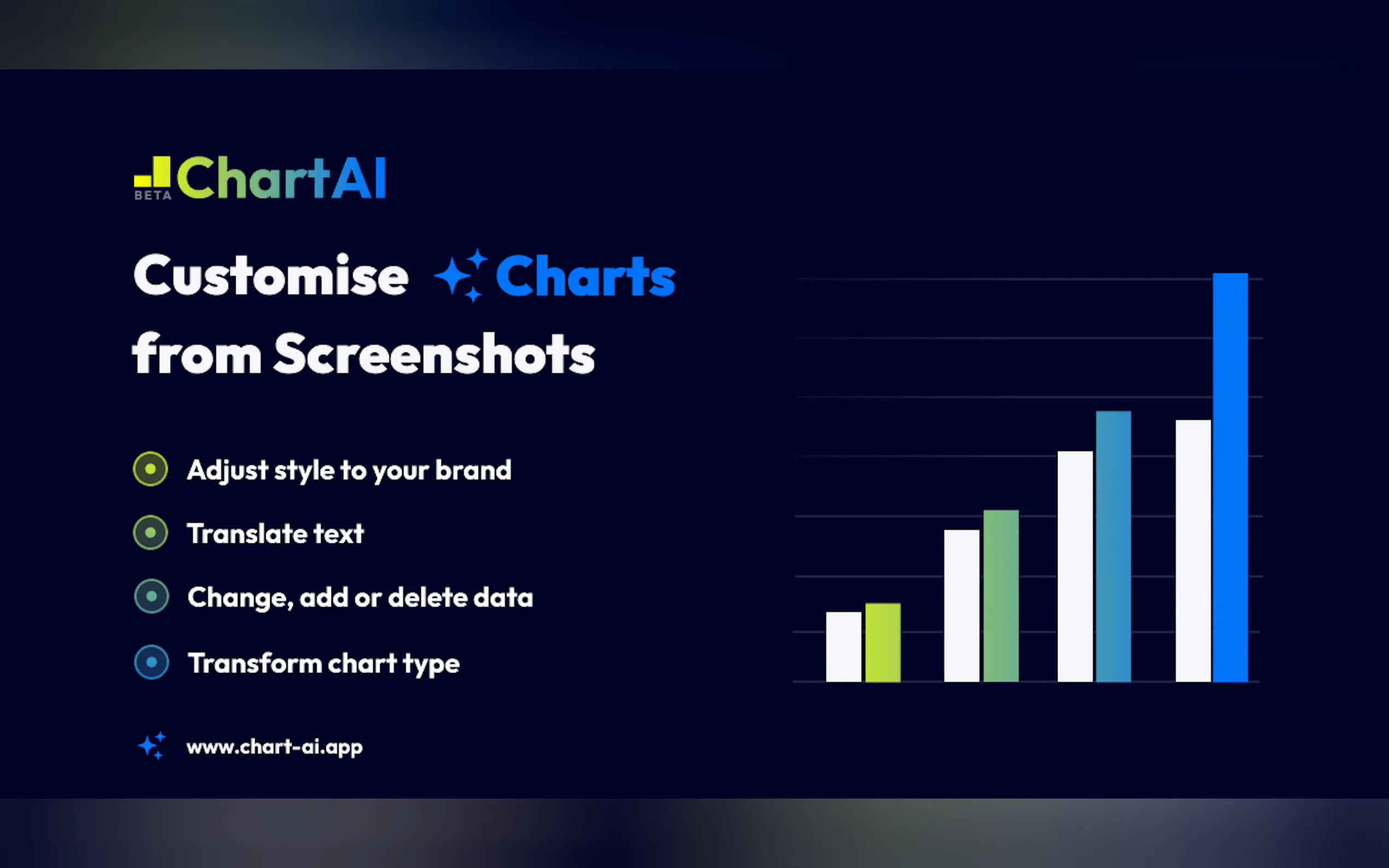 ChartAI
BETA

Customise Charts from Screenshots

Adjust style to your brand

Translate text

Change, add or delete data

Transform chart type

www.chart-ai.app